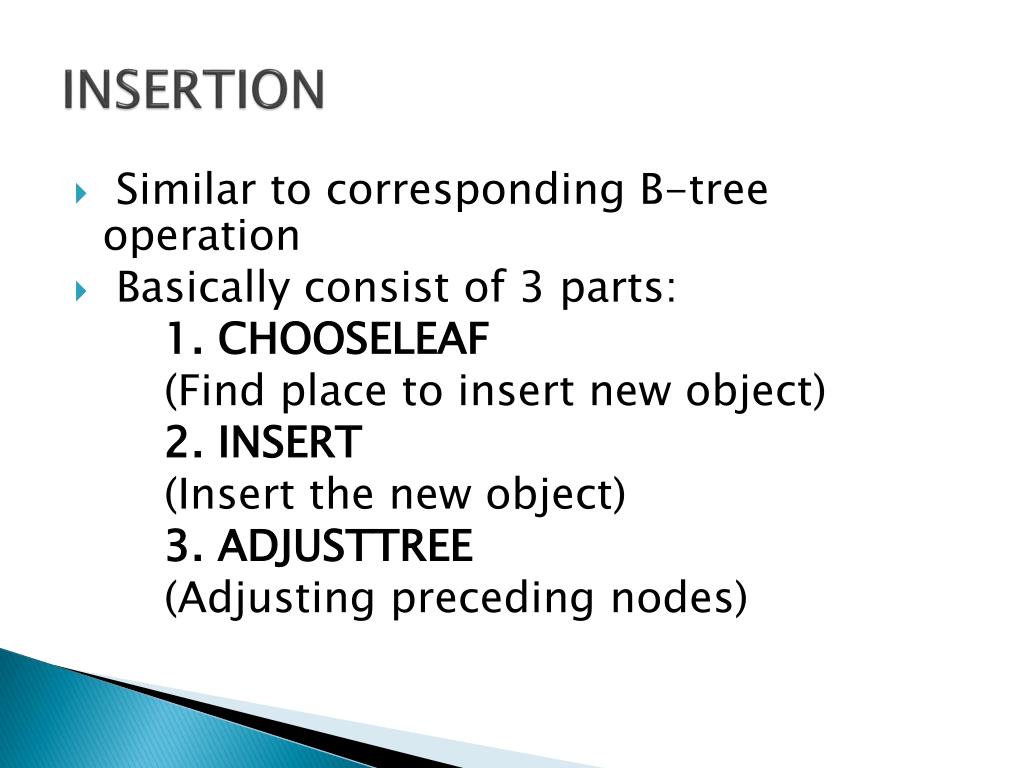 INSERTION

Similar to corresponding B-tree operation

Basically consist of 3 parts:

1. CHOOSELEAF

(Find place to insert new object)

2. INSERT

(Insert the new object)

3. ADJUSTTREE

(Adjusting preceding nodes)